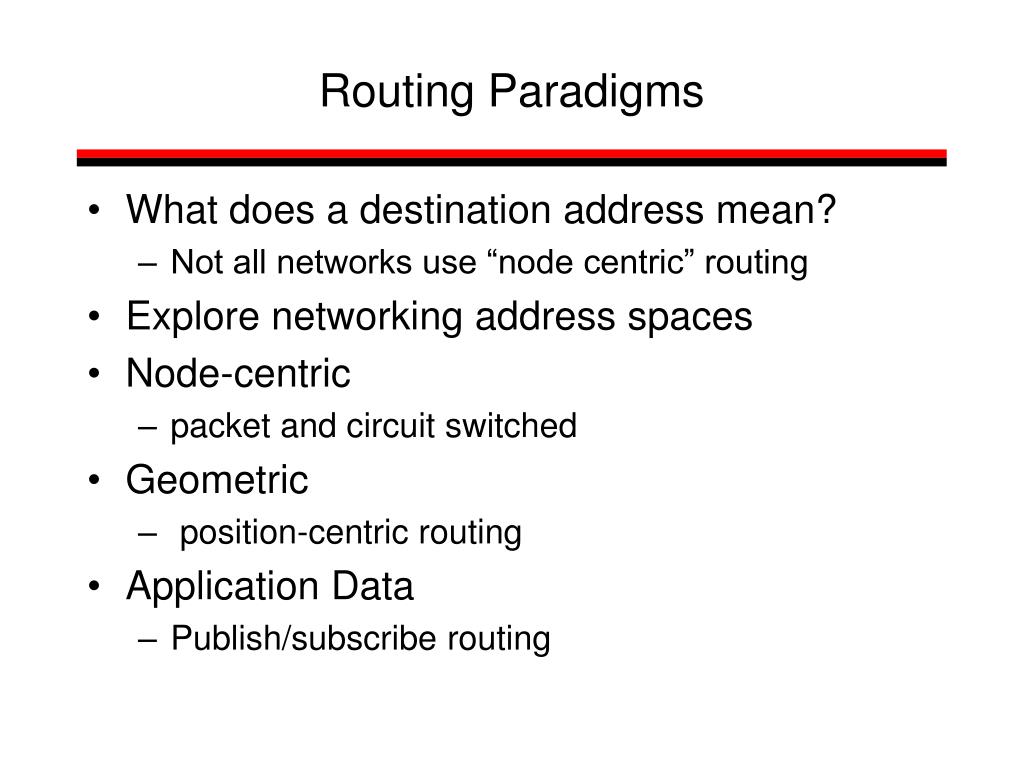 Routing Paradigms

• What does a destination address mean?
– Not all networks use “node centric” routing
• Explore networking address spaces
• Node-centric
– packet and circuit switched
• Geometric
– position-centric routing
• Application Data
– Publish/subscribe routing